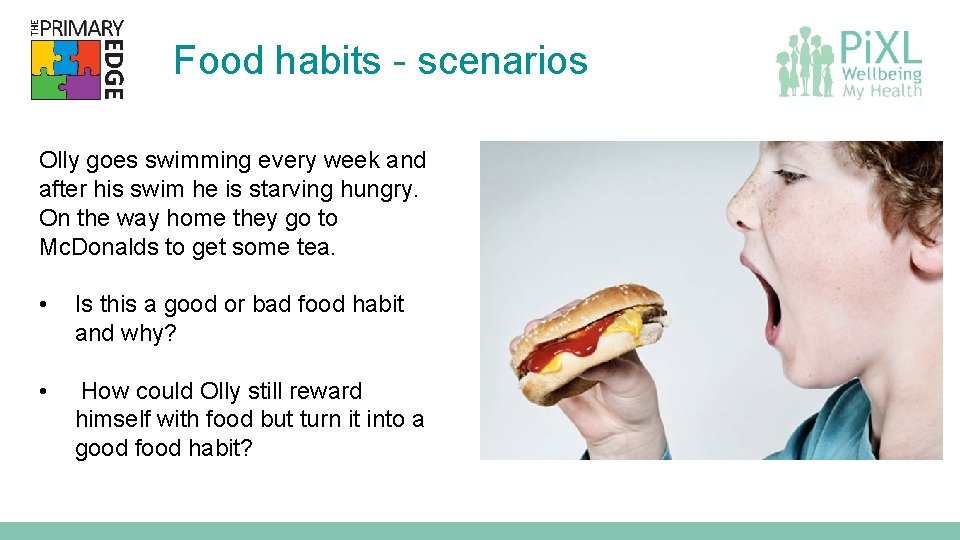 THE PRIMARY EDGE

Food habits - scenarios

PiXL Wellbeing My Health

Olly goes swimming every week and after his swim he is starving hungry. On the way home they go to McDonalds to get some tea.

• Is this a good or bad food habit and why?

• How could Olly still reward himself with food but turn it into a good food habit?